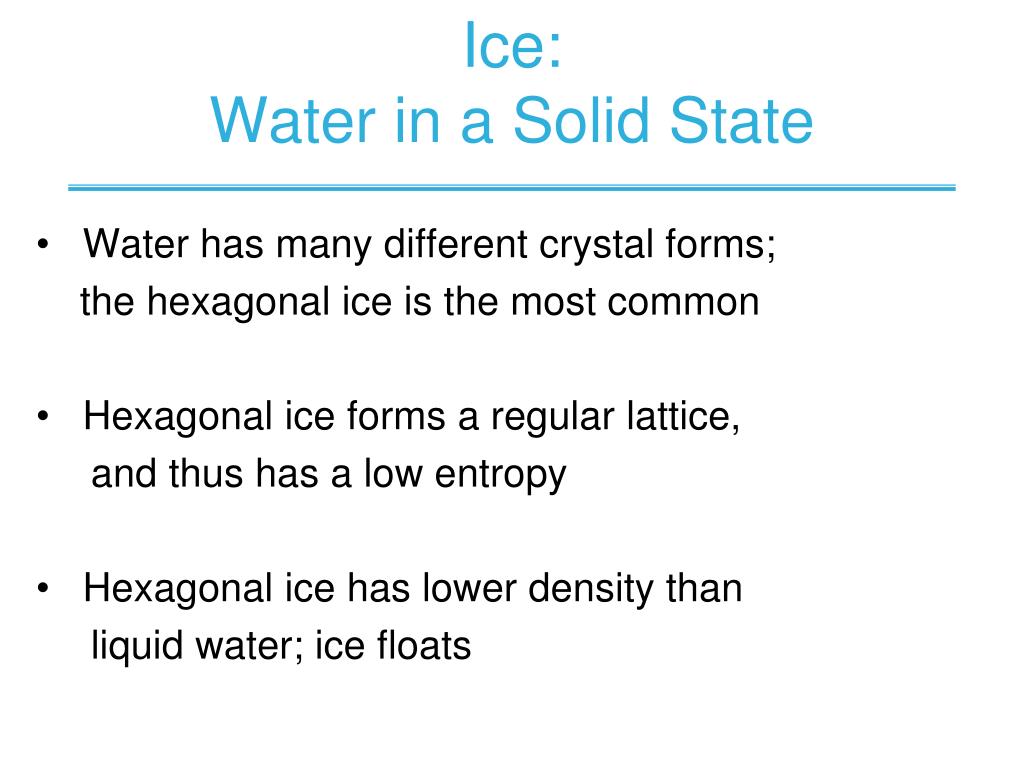 Ice:
Water in a Solid State

• Water has many different crystal forms; the hexagonal ice is the most common

• Hexagonal ice forms a regular lattice, and thus has a low entropy

• Hexagonal ice has lower density than liquid water; ice floats